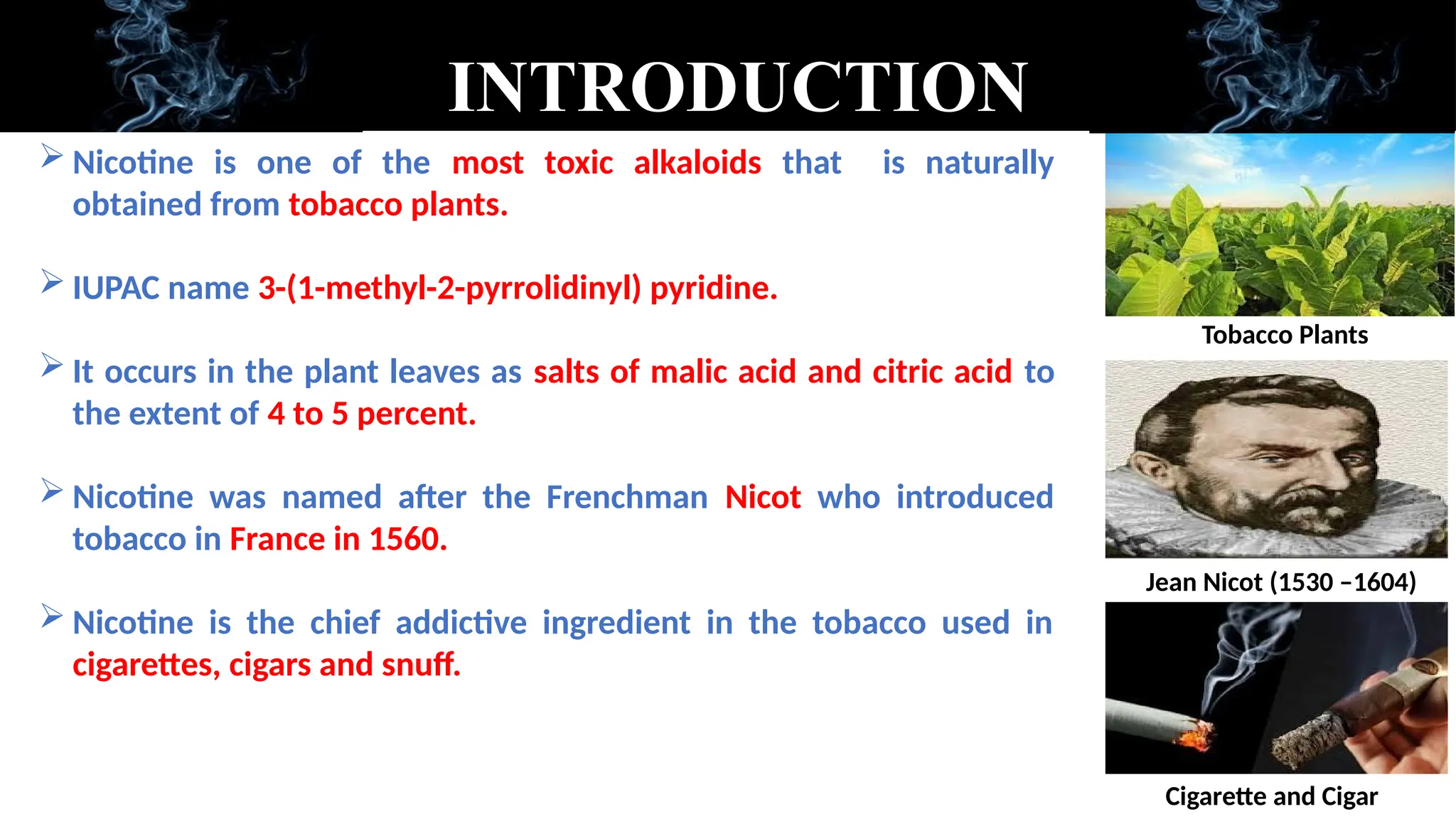 INTRODUCTION

➢ Nicotine is one of the most toxic alkaloids that is naturally obtained from tobacco plants.

➢ IUPAC name 3-(1-methyl-2-pyrrolidinyl) pyridine.

➢ It occurs in the plant leaves as salts of malic acid and citric acid to the extent of 4 to 5 percent.

➢ Nicotine was named after the Frenchman Nicot who introduced tobacco in France in 1560.

➢ Nicotine is the chief addictive ingredient in the tobacco used in cigarettes, cigars and snuff.

Tobacco Plants

Jean Nicot (1530 –1604)

Cigarette and Cigar